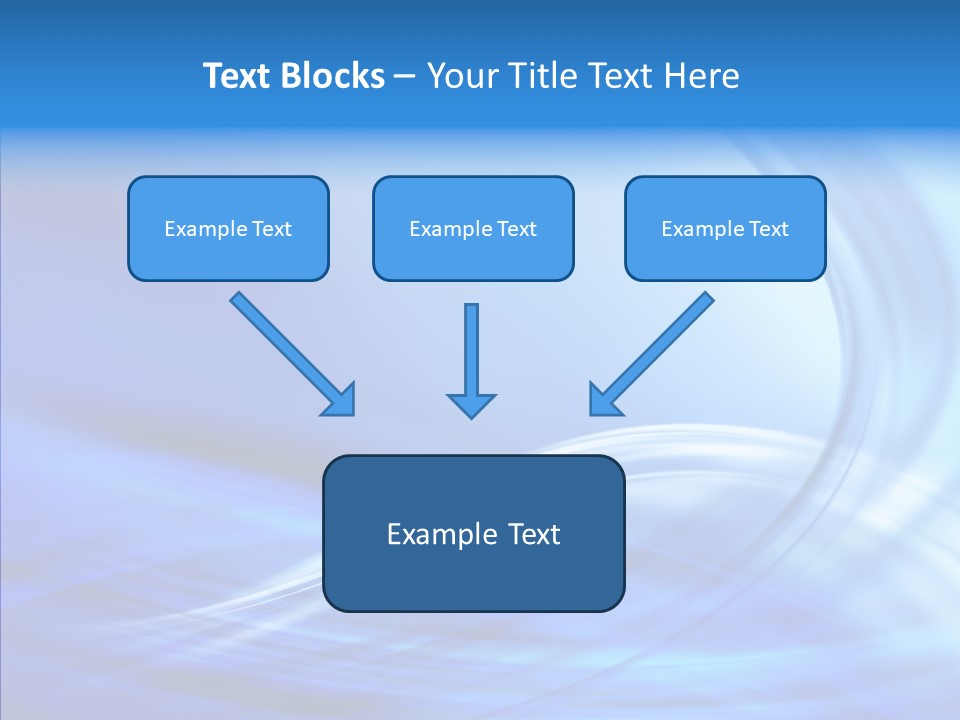 Text Blocks – Your Title Text Here

Example Text

Example Text

Example Text

Example Text